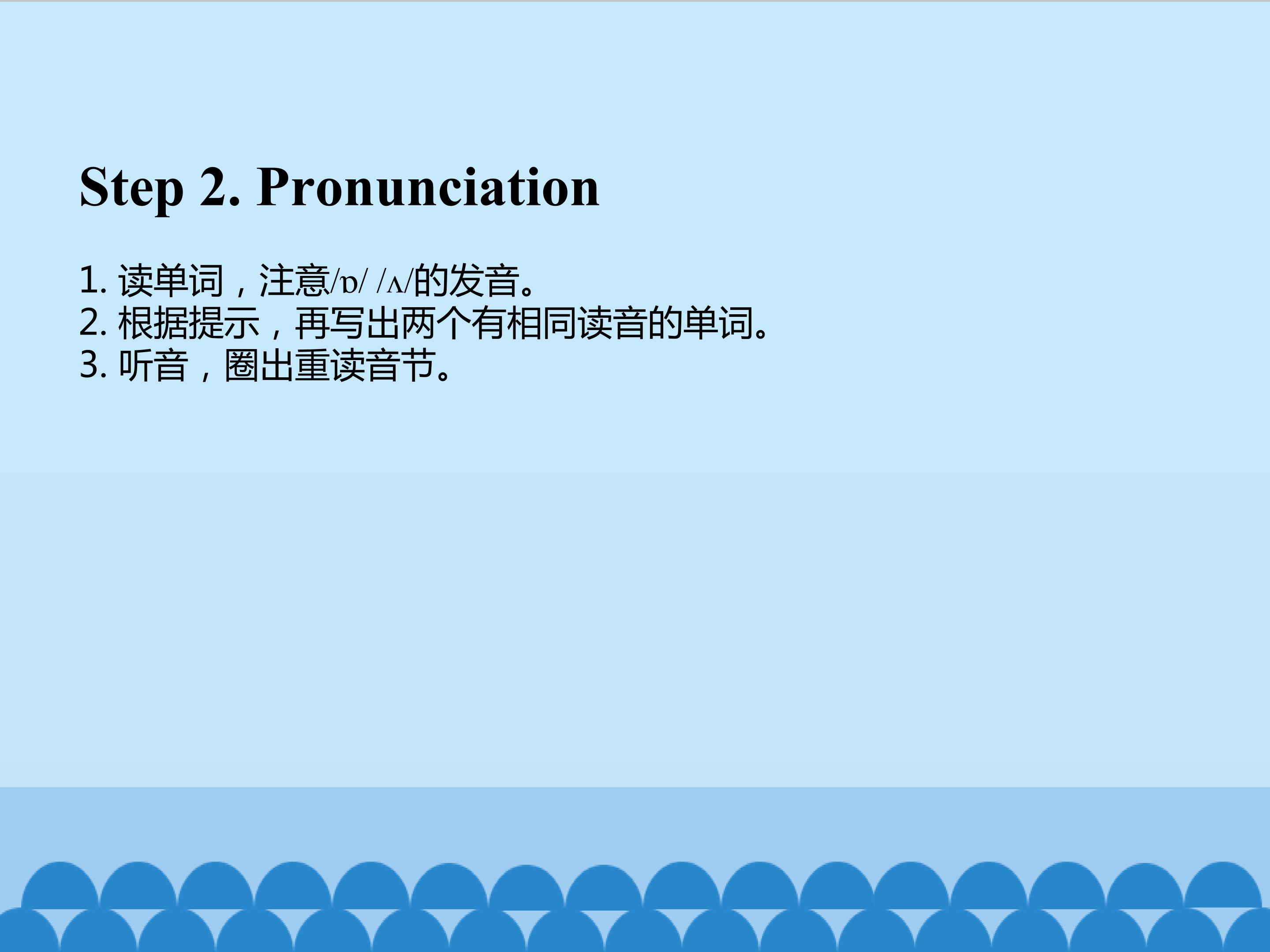 Step 2. Pronunciation

1. 读单词，注意/ɒ/ /ʌ/的发音。
2. 根据提示，再写出两个有相同读音的单词。
3. 听音，圈出重读音节。